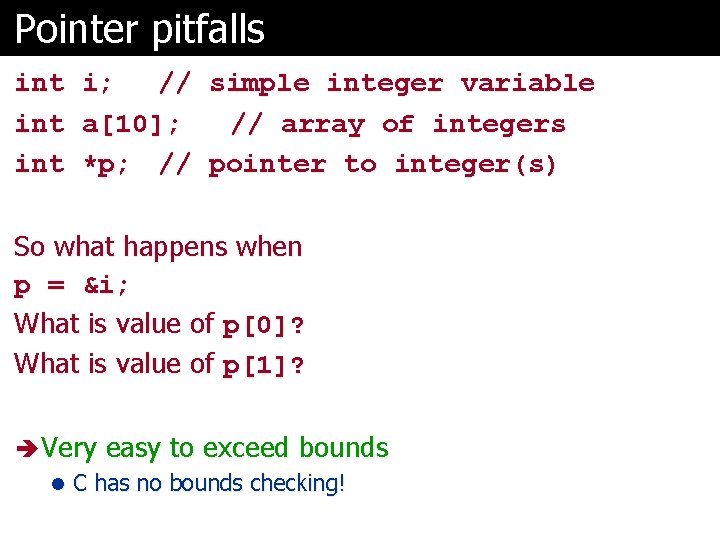 Pointer pitfalls

int i;   // simple integer variable
int a[10];   // array of integers
int *p;  // pointer to integer(s)

So what happens when
p = &i;
What is value of p[0]?
What is value of p[1]?

➔Very easy to exceed bounds
• C has no bounds checking!